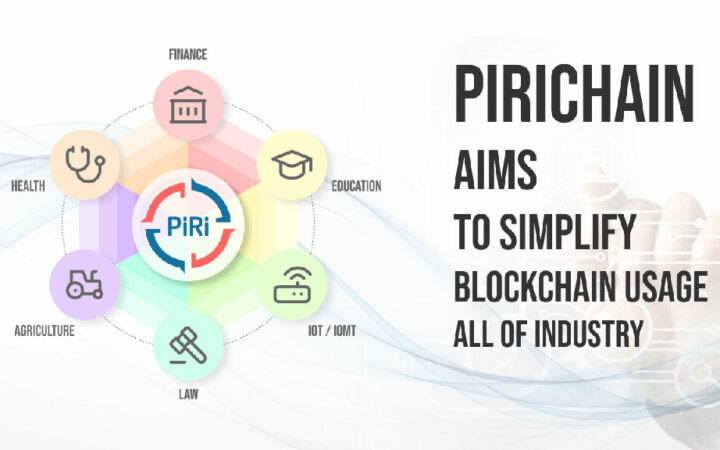 FINANCE

HEALTH

EDUCATION

PiRi

AGRICULTURE

IOT / IOMT

LAW

PIRICHAIN

AIMS

TO SIMPLIFY

BLOCKCHAIN USAGE

ALL OF INDUSTRY